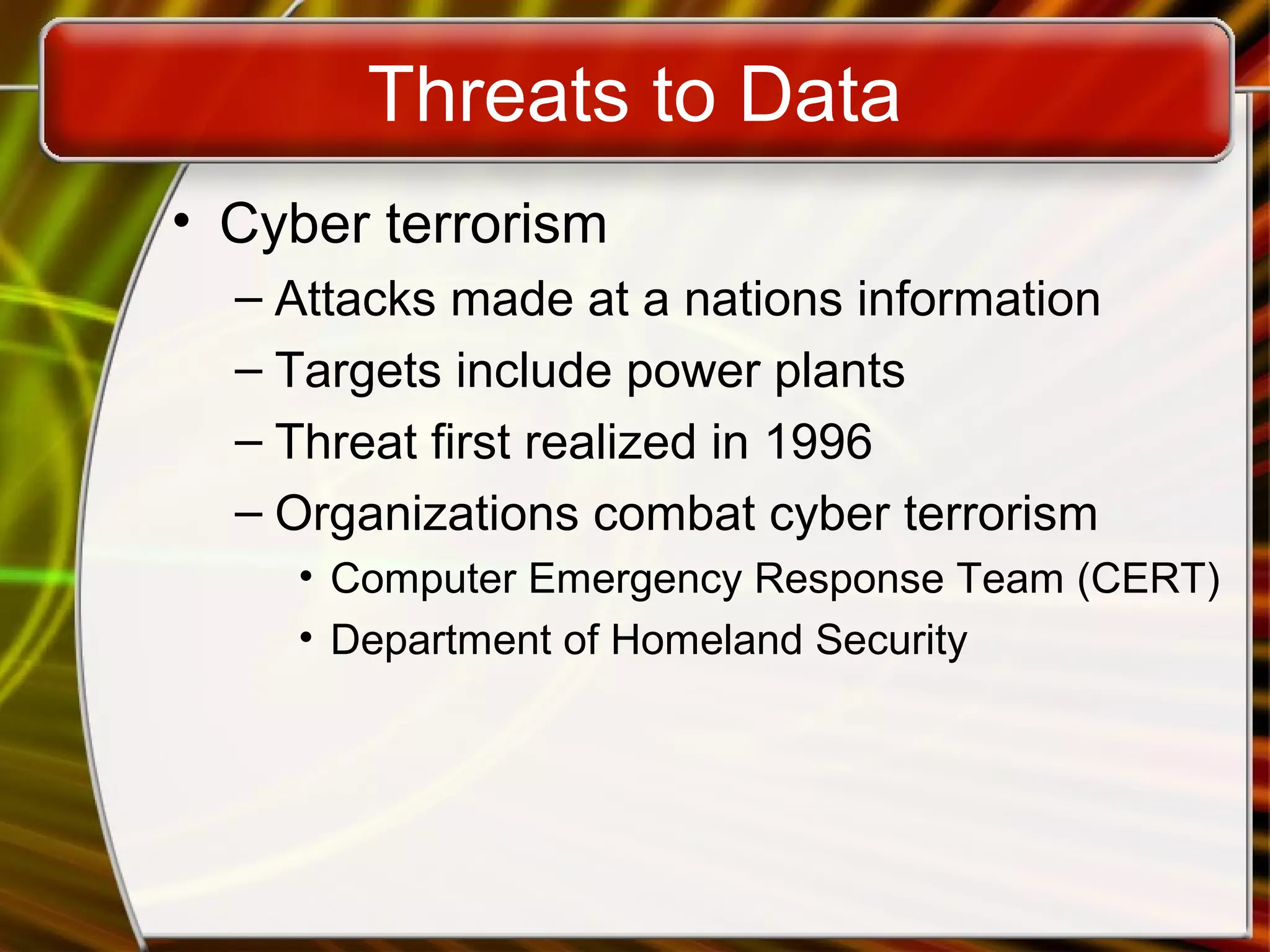 Threats to Data

• Cyber terrorism
– Attacks made at a nations information
– Targets include power plants
– Threat first realized in 1996
– Organizations combat cyber terrorism
• Computer Emergency Response Team (CERT)
• Department of Homeland Security